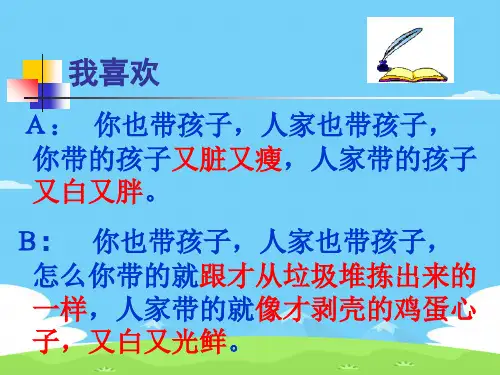 我喜欢

A： 你也带孩子，人家也带孩子，你带的孩子又脏又瘦，人家带的孩子又白又胖。

B： 你也带孩子，人家也带孩子，怎么你带的就跟才从垃圾堆拣出来的一样，人家带的就像才剥壳的鸡蛋心子，又白又光鲜。